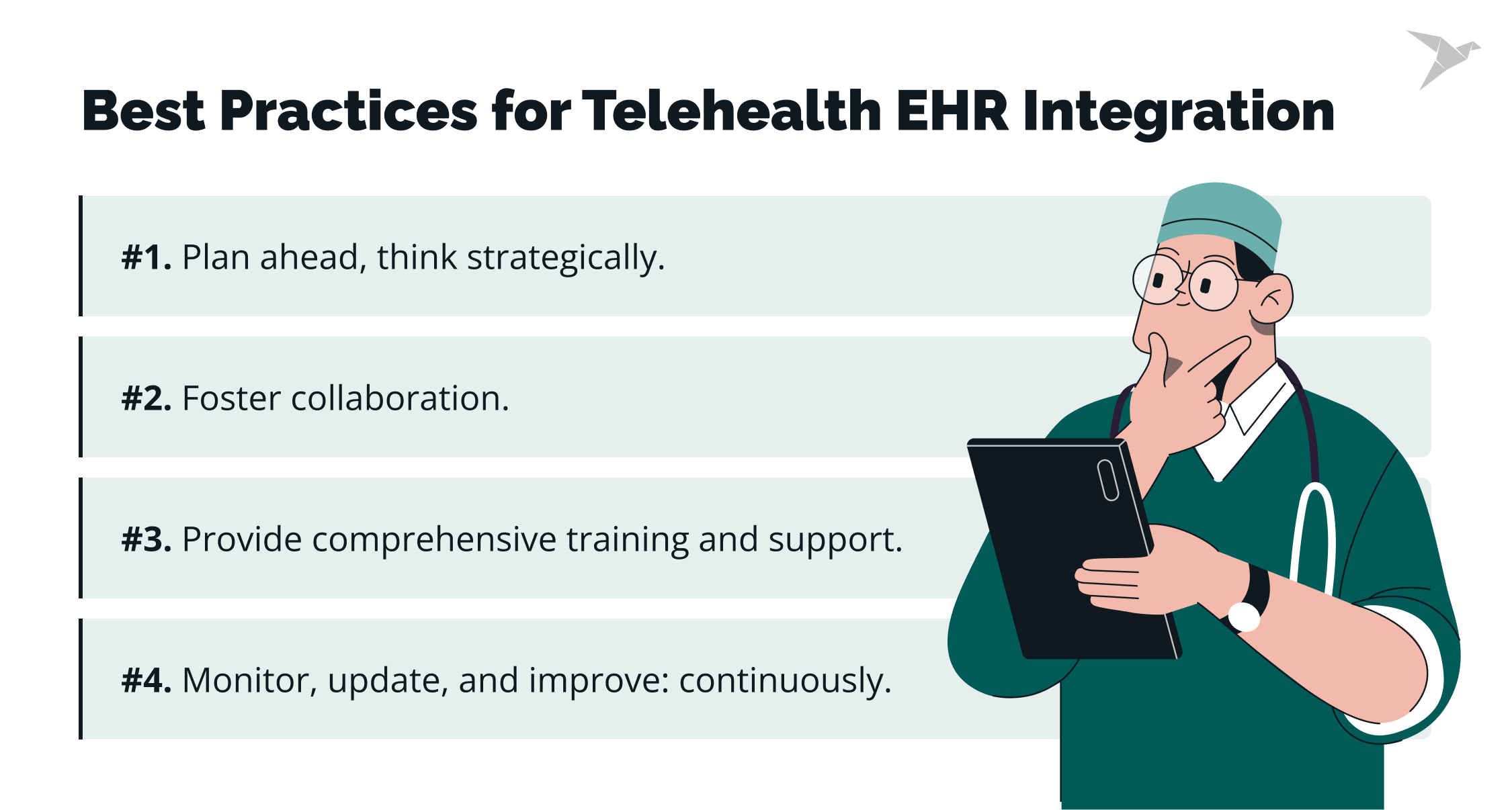 Best Practices for Telehealth EHR Integration

#1. Plan ahead, think strategically.

#2. Foster collaboration.

#3. Provide comprehensive training and support.

#4. Monitor, update, and improve: continuously.